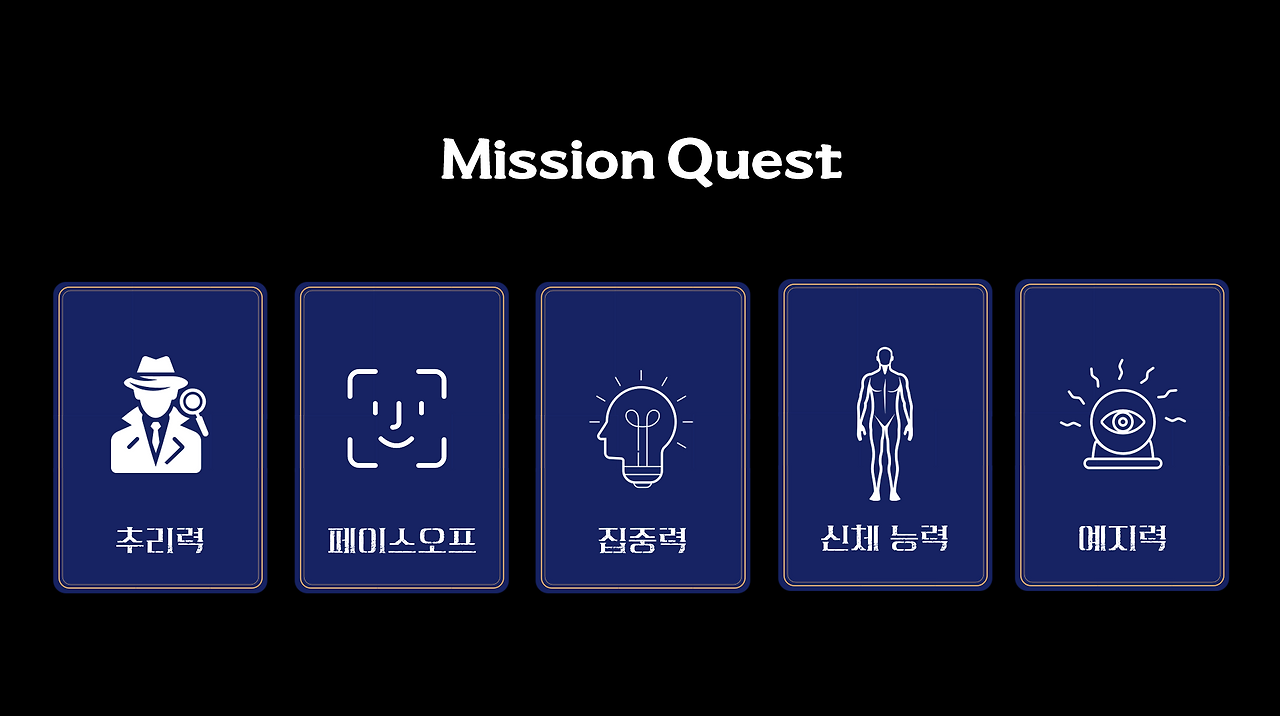 Mission Quest

추리력

페이스오프

집중력

신체 능력

예지력